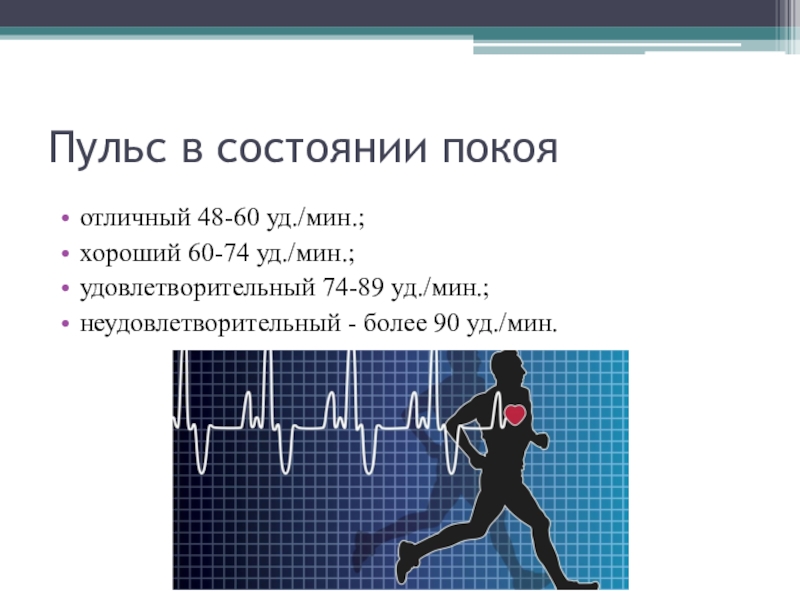 Пульс в состоянии покоя

• отличный 48-60 уд./мин.;
• хороший 60-74 уд./мин.;
• удовлетворительный 74-89 уд./мин.;
• неудовлетворительный - более 90 уд./мин.